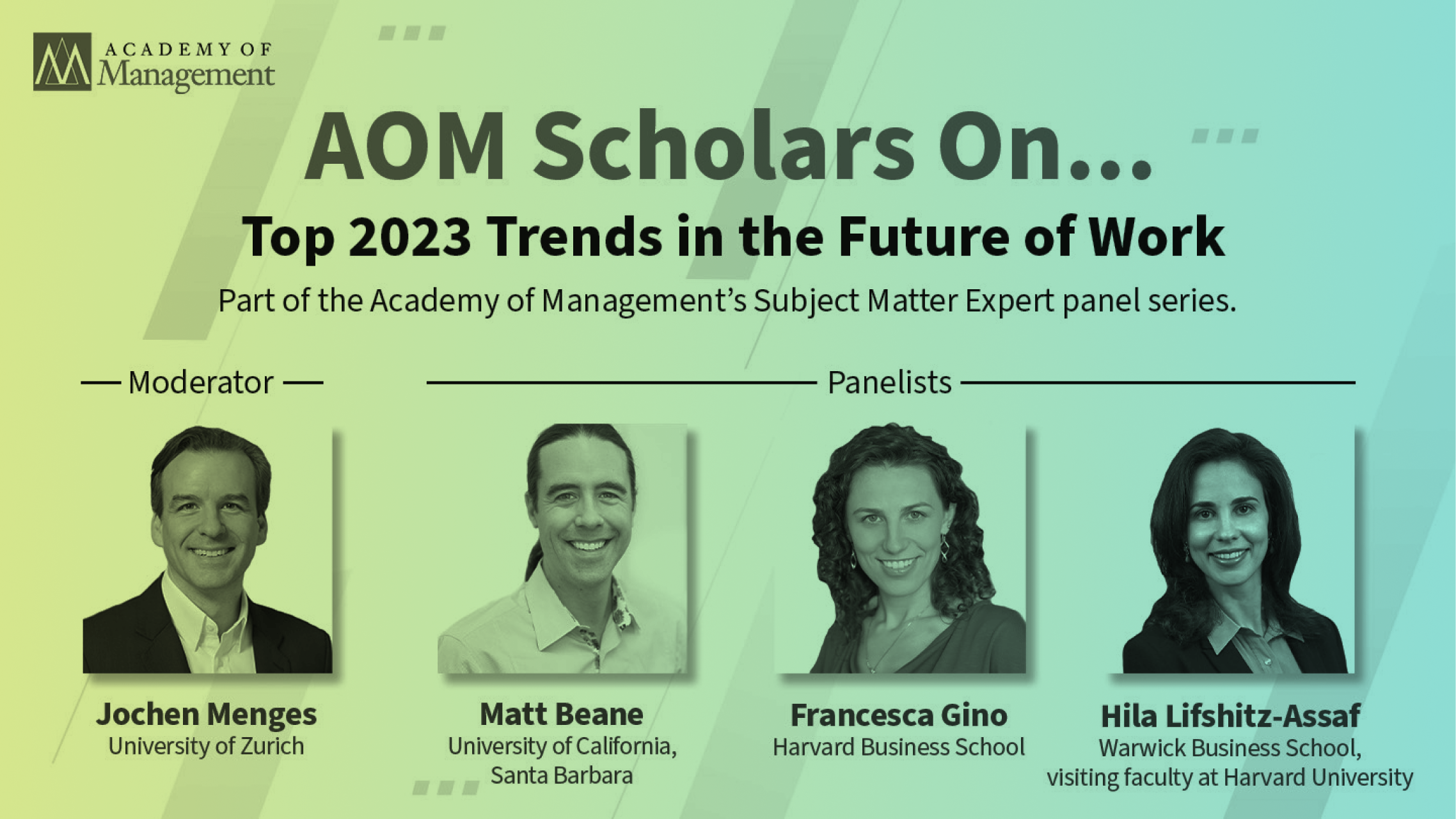 ACADEMY OF Management

AOM Scholars On...

Top 2023 Trends in the Future of Work

Part of the Academy of Management's Subject Matter Expert panel series.

Moderator

Panelists

Jochen Menges
University of Zurich

Matt Beane
University of California, Santa Barbara

Francesca Gino
Harvard Business School

Hila Lifshitz-Assaf
Warwick Business School, visiting faculty at Harvard University